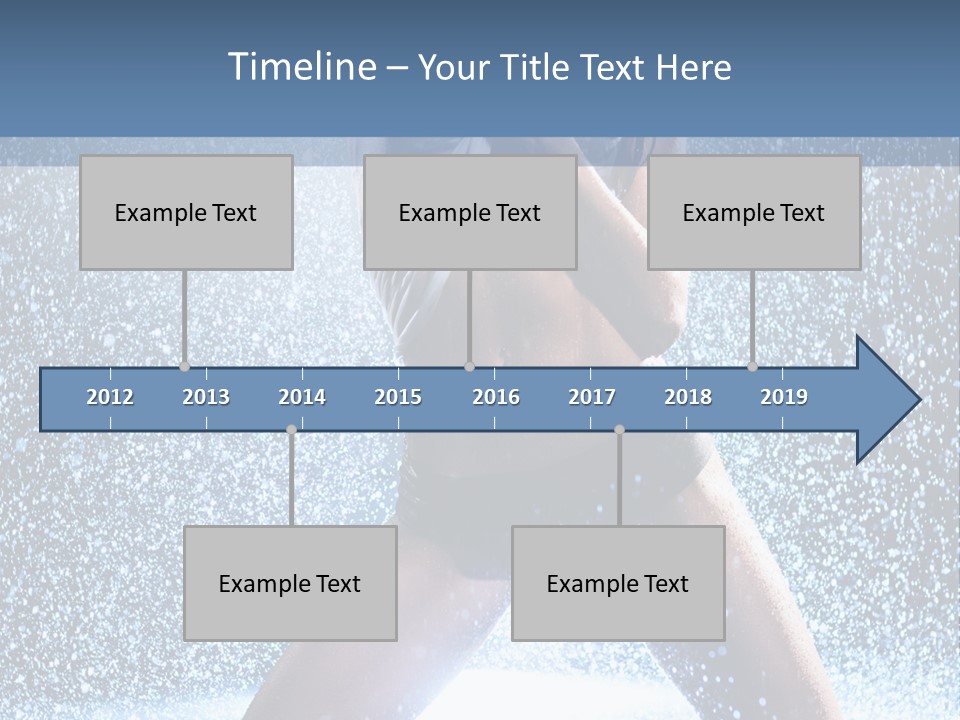 Timeline – Your Title Text Here

Example Text

Example Text

Example Text

2012 2013 2014 2015 2016 2017 2018 2019

Example Text

Example Text